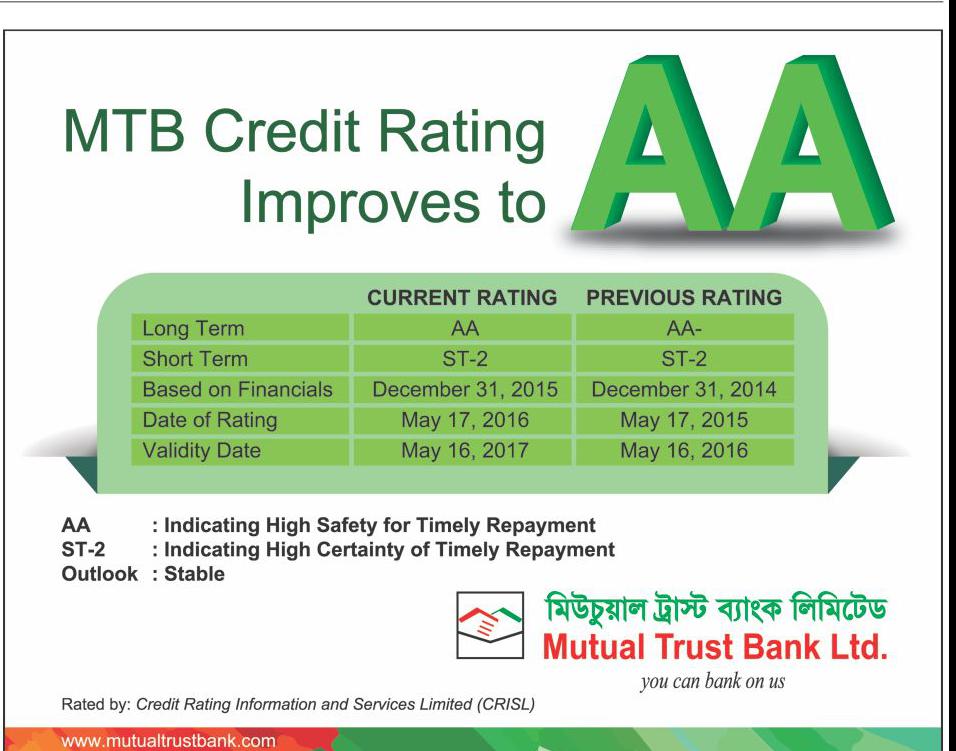 MTB Credit Rating Improves to AA

| | CURRENT RATING | PREVIOUS RATING |
|---|---|---|
| Long Term | AA | AA- |
| Short Term | ST-2 | ST-2 |
| Based on Financials | December 31, 2015 | December 31, 2014 |
| Date of Rating | May 17, 2016 | May 17, 2015 |
| Validity Date | May 16, 2017 | May 16, 2016 |

AA : Indicating High Safety for Timely Repayment
ST-2 : Indicating High Certainty of Timely Repayment
Outlook : Stable

মিউচুয়াল ট্রাস্ট ব্যাংক লিমিটেড
Mutual Trust Bank Ltd.
you can bank on us

Rated by: Credit Rating Information and Services Limited (CRISL)

www.mutualtrustbank.com